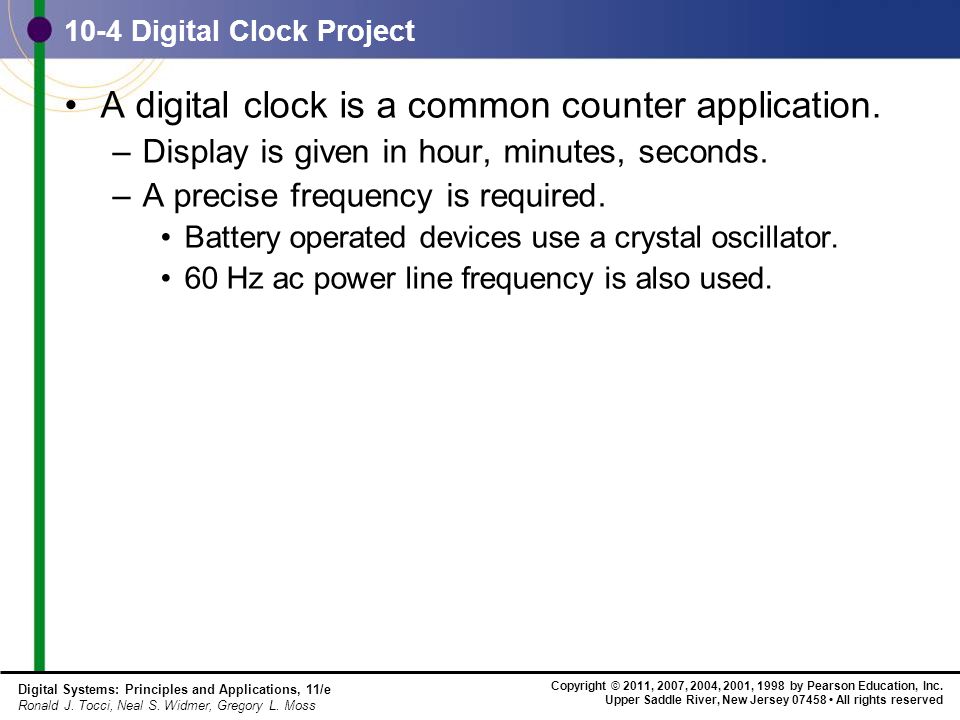 10-4 Digital Clock Project

• A digital clock is a common counter application.
– Display is given in hour, minutes, seconds.
– A precise frequency is required.
• Battery operated devices use a crystal oscillator.
• 60 Hz ac power line frequency is also used.

Digital Systems: Principles and Applications, 11/e
Ronald J. Tocci, Neal S. Widmer, Gregory L. Moss

Copyright © 2011, 2007, 2004, 2001, 1998 by Pearson Education, Inc.
Upper Saddle River, New Jersey 07458 • All rights reserved